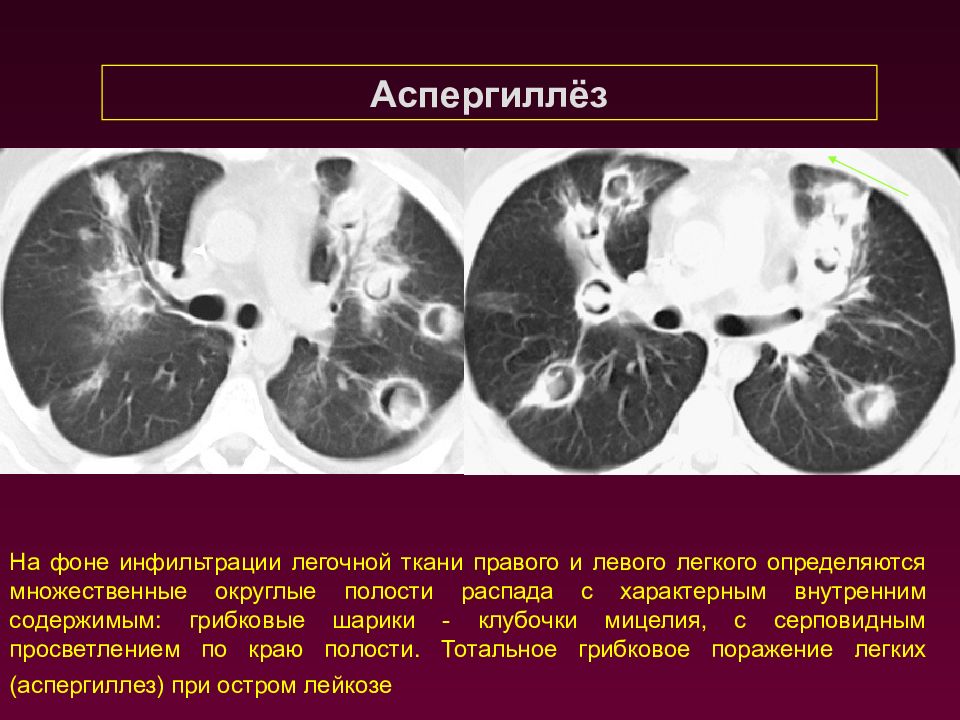 Аспергиллёз

На фоне инфильтрации легочной ткани правого и левого легкого определяются множественные округлые полости распада с характерным внутренним содержимым: грибковые шарики - клубочки мицелия, с серповидным просветлением по краю полости. Тотальное грибковое поражение легких (аспергиллез) при остром лейкозе